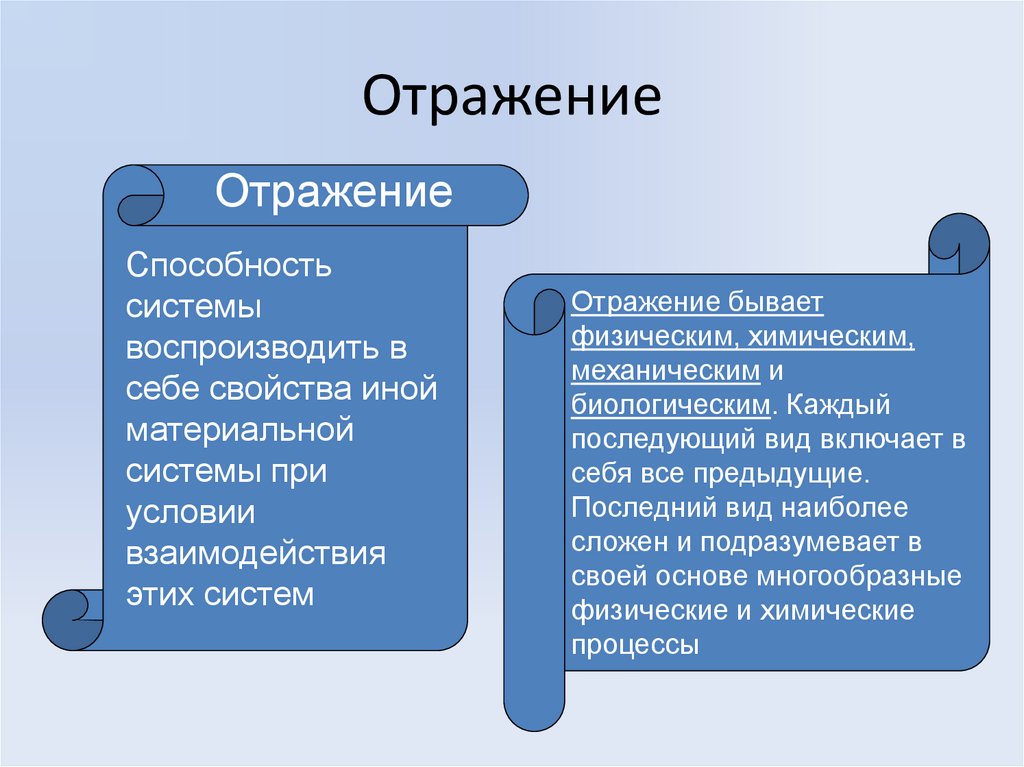 Отражение

Отражение

Способность системы воспроизводить в себе свойства иной материальной системы при условии взаимодействия этих систем

Отражение бывает физическим, химическим, механическим и биологическим. Каждый последующий вид включает в себя все предыдущие. Последний вид наиболее сложен и подразумевает в своей основе многообразные физические и химические процессы